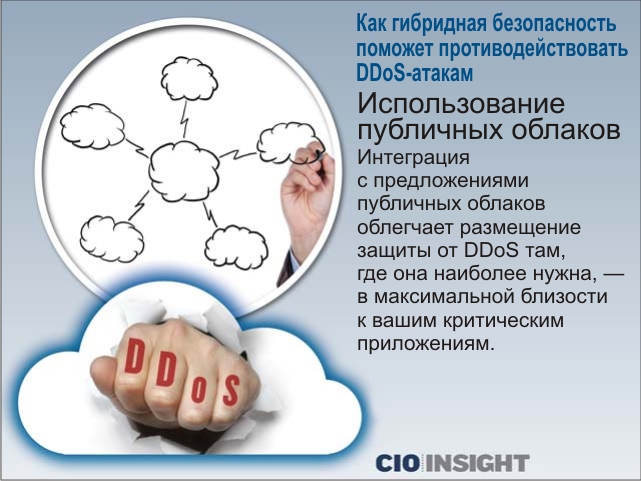 Как гибридная безопасность поможет противодействовать DDoS-атакам

Использование публичных облаков

Интеграция с предложениями публичных облаков облегчает размещение защиты от DDoS там, где она наиболее нужна, — в максимальной близости к вашим критическим приложениям.

DDoS

CIO INSIGHT